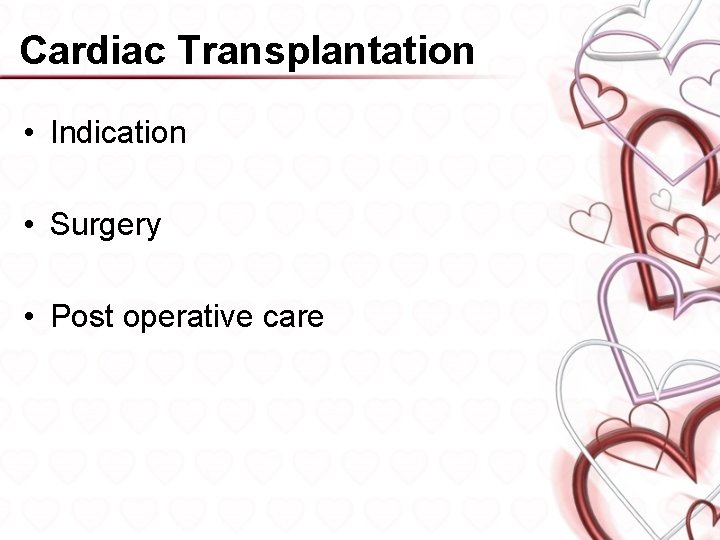 Cardiac Transplantation

• Indication

• Surgery

• Post operative care